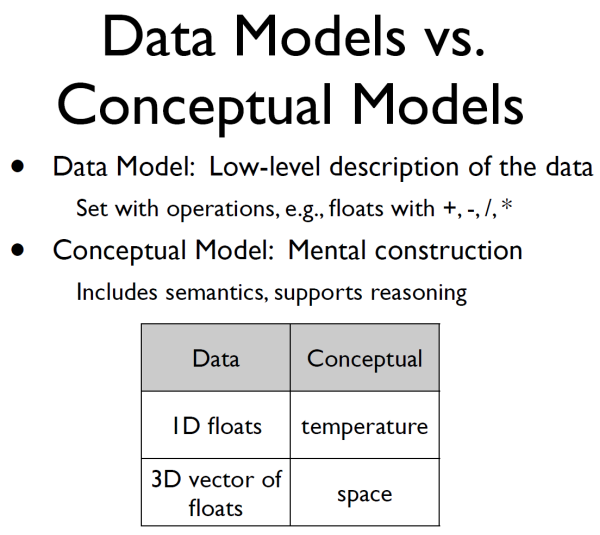 Data Models vs. Conceptual Models

• Data Model: Low-level description of the data

Set with operations, e.g., floats with +, -, /, *

• Conceptual Model: Mental construction

Includes semantics, supports reasoning

| Data | Conceptual |
|---|---|
| 1D floats | temperature |
| 3D vector of floats | space |